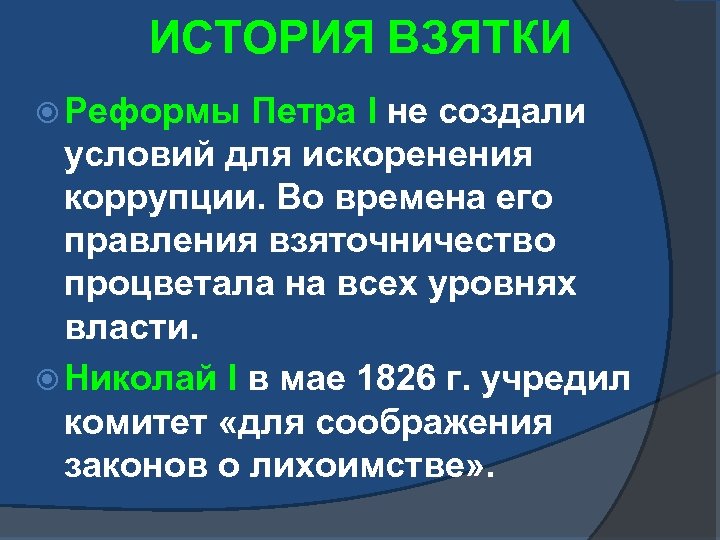 ИСТОРИЯ ВЗЯТКИ

Реформы Петра I не создали условий для искоренения коррупции. Во времена его правления взяточничество процветала на всех уровнях власти.

Николай I в мае 1826 г. учредил комитет «для соображения законов о лихоимстве».